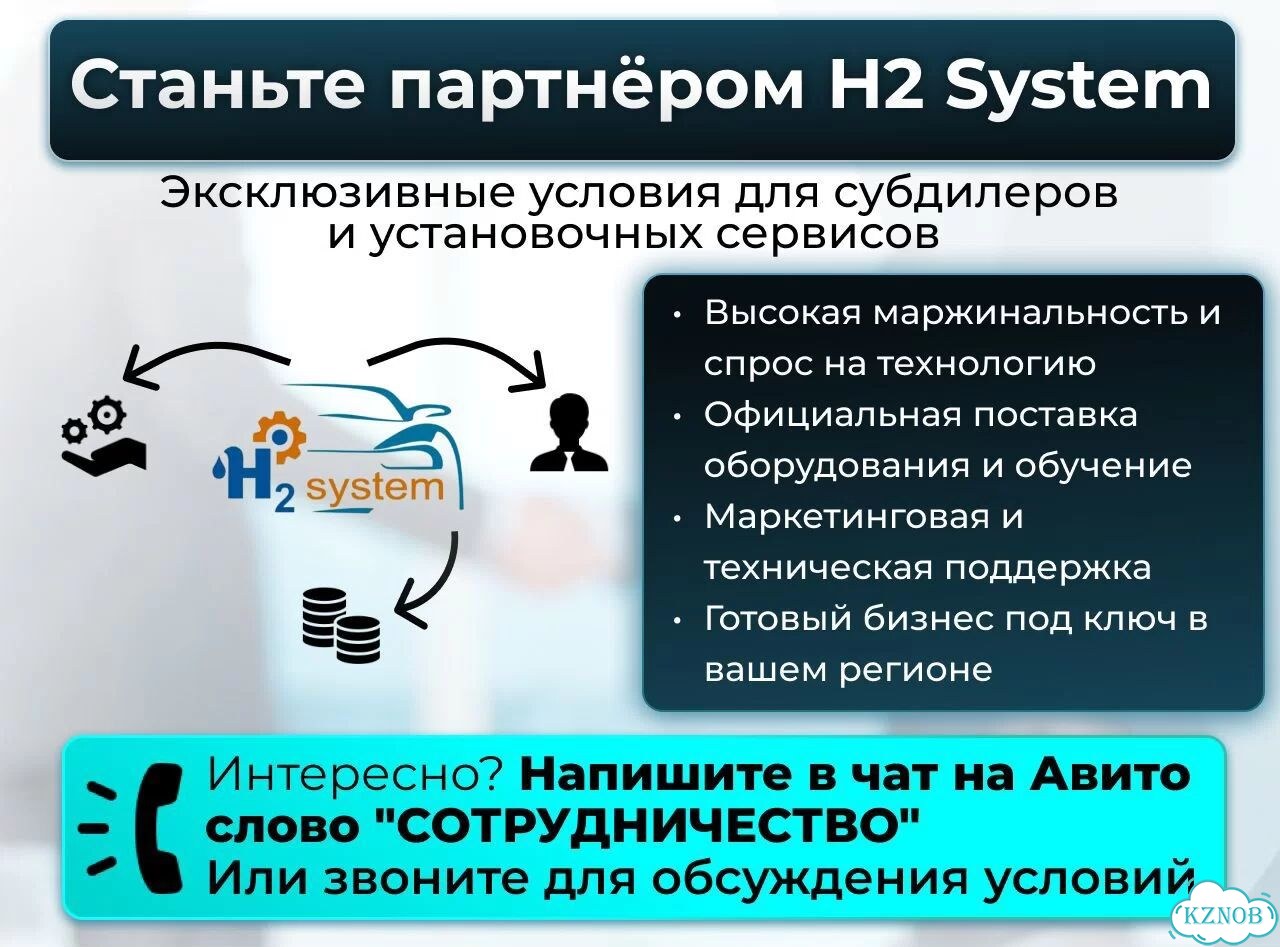 Станьте партнёром H2 System

Эксклюзивные условия для субдилеров и установочных сервисов

$H_2$ system

• Высокая маржинальность и спрос на технологию
• Официальная поставка оборудования и обучение
• Маркетинговая и техническая поддержка
• Готовый бизнес под ключ в вашем регионе

Интересно? Напишите в чат на Авито слово "СОТРУДНИЧЕСТВО"
Или звоните для обсуждения условий

KZNOB